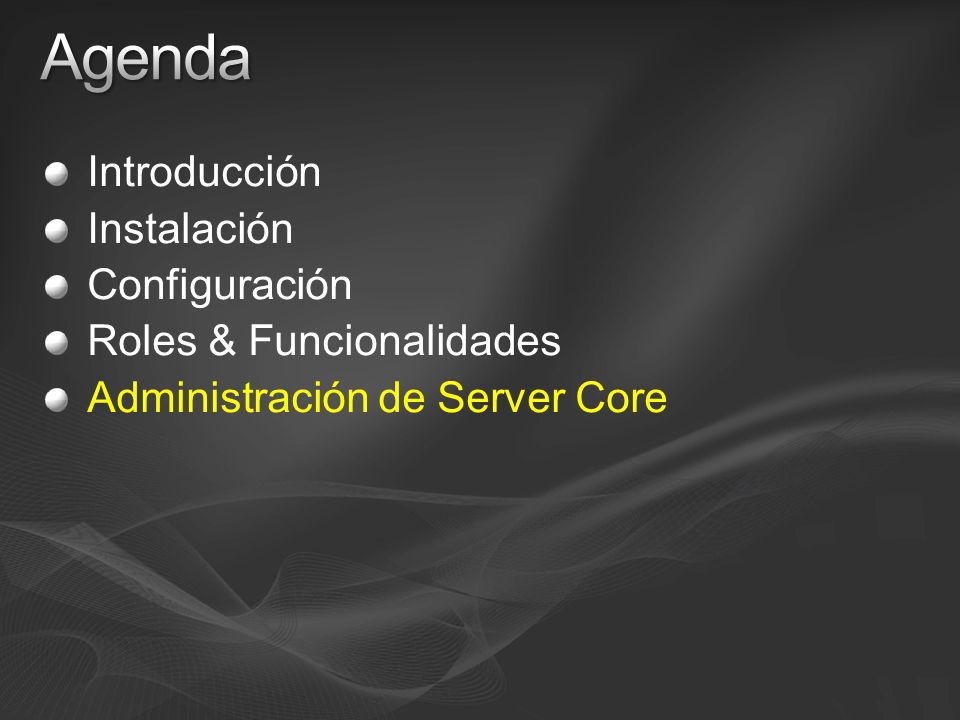 Agenda

Introducción
Instalación
Configuración
Roles & Funcionalidades
Administración de Server Core